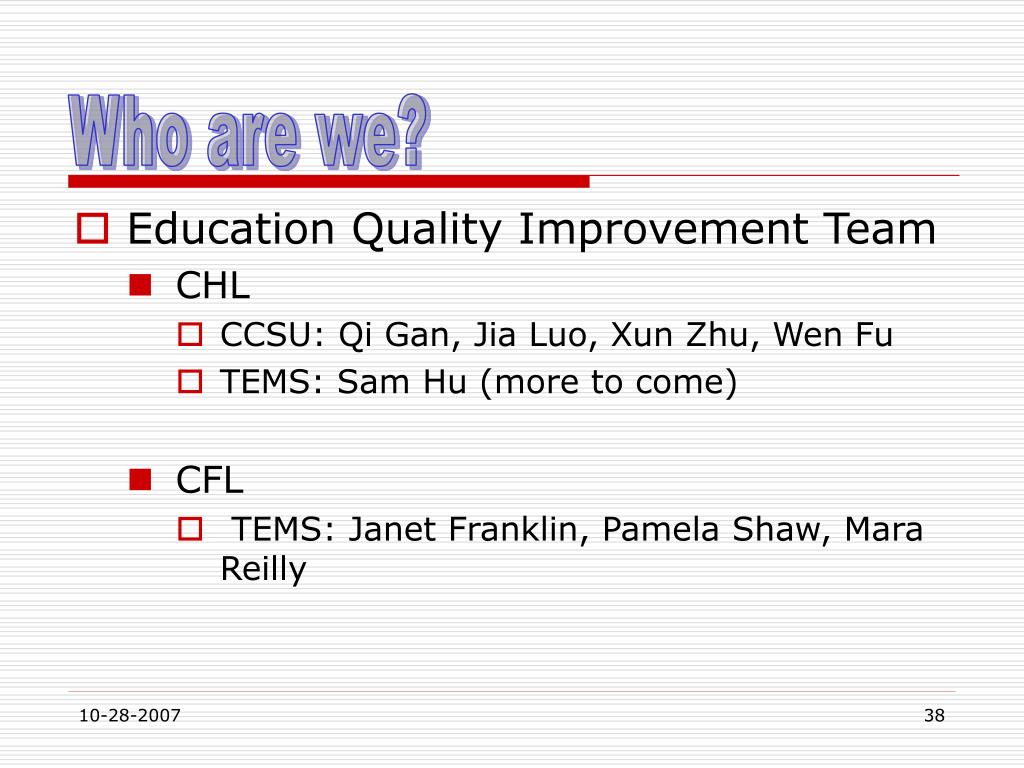 Who are we?

Education Quality Improvement Team

CHL

CCSU: Qi Gan, Jia Luo, Xun Zhu, Wen Fu

TEMS: Sam Hu (more to come)

CFL

TEMS: Janet Franklin, Pamela Shaw, Mara Reilly

10-28-2007

38